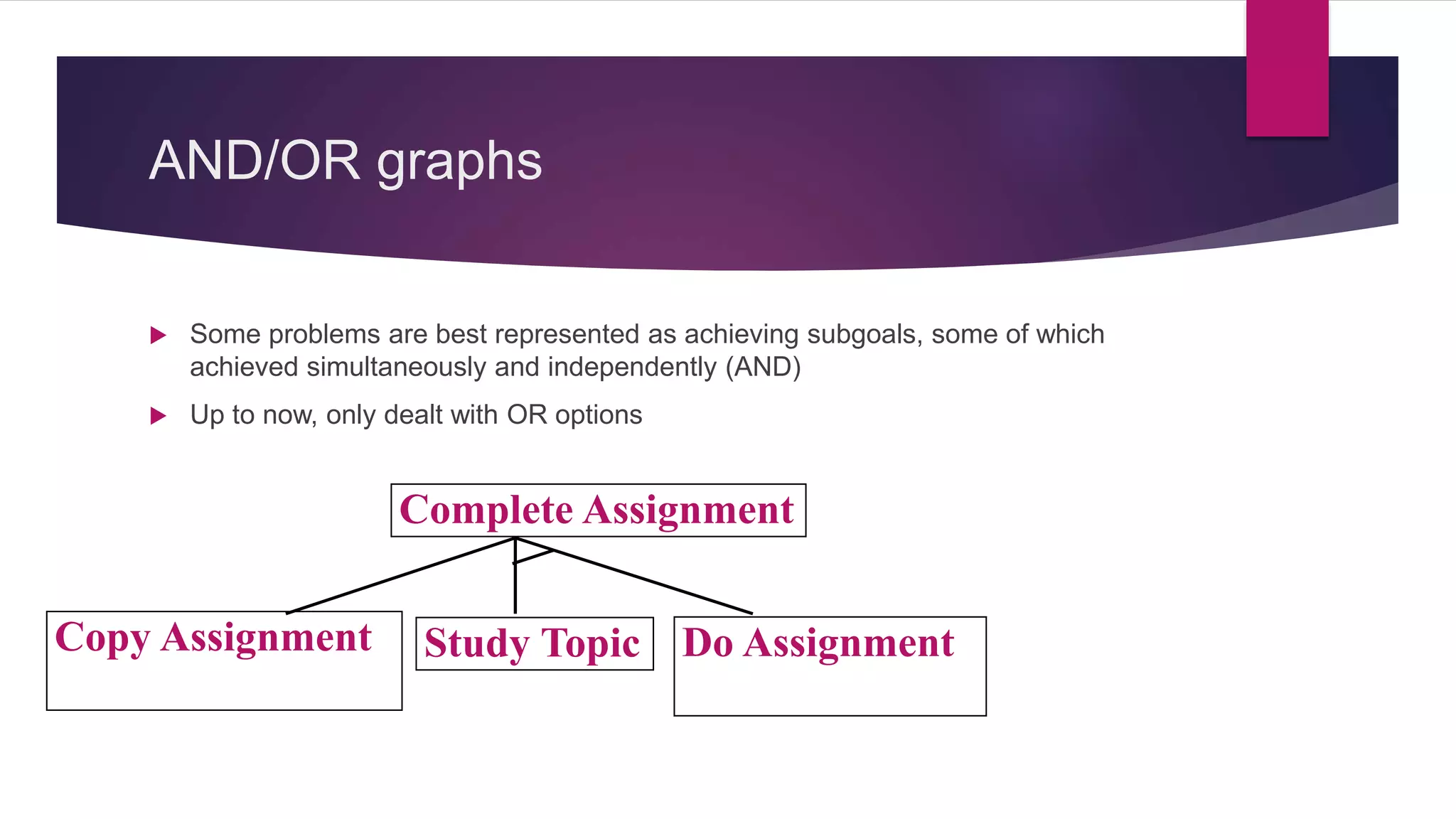 AND/OR graphs

Some problems are best represented as achieving subgoals, some of which achieved simultaneously and independently (AND)

Up to now, only dealt with OR options

Complete Assignment

Copy Assignment

Study Topic

Do Assignment